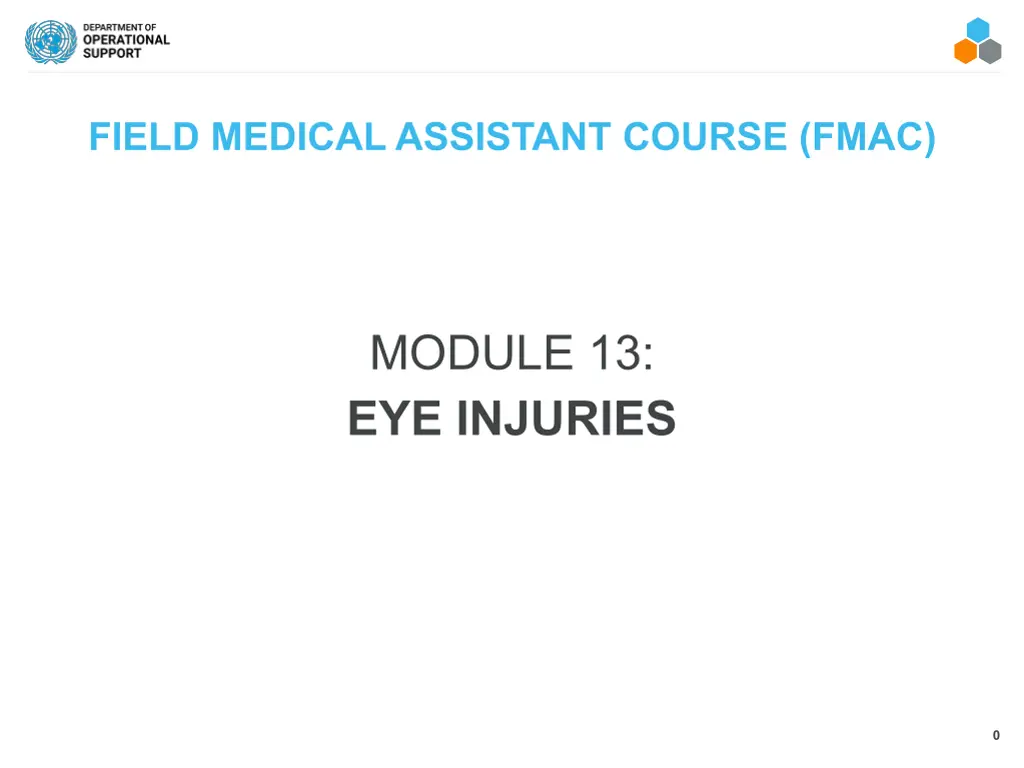 DEPARTMENT OF
OPERATIONAL
SUPPORT

FIELD MEDICAL ASSISTANT COURSE (FMAC)

MODULE 13:
EYE INJURIES

0